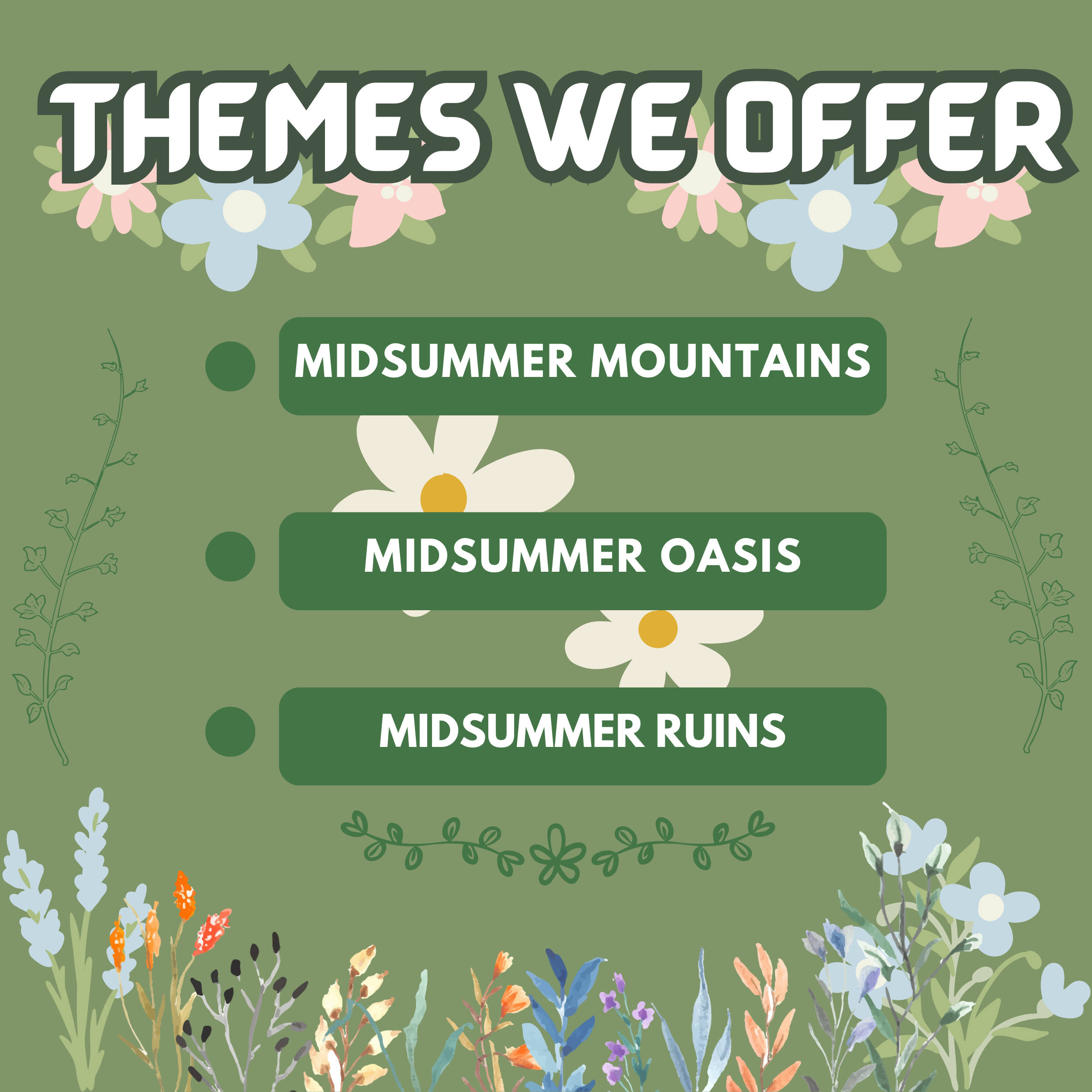 THEMES WE OFFER

MIDSUMMER MOUNTAINS

MIDSUMMER OASIS

MIDSUMMER RUINS